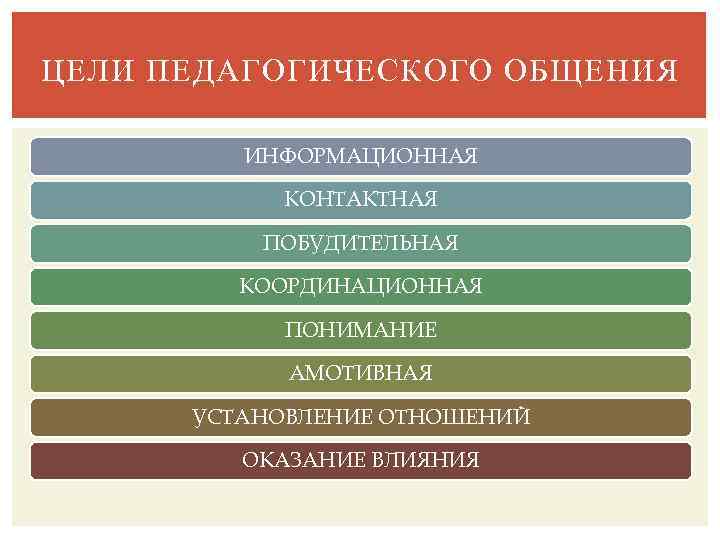 ЦЕЛИ ПЕДАГОГИЧЕСКОГО ОБЩЕНИЯ

ИНФОРМАЦИОННАЯ

КОНТАКТНАЯ

ПОБУДИТЕЛЬНАЯ

КООРДИНАЦИОННАЯ

ПОНИМАНИЕ

АМОТИВНАЯ

УСТАНОВЛЕНИЕ ОТНОШЕНИЙ

ОКАЗАНИЕ ВЛИЯНИЯ